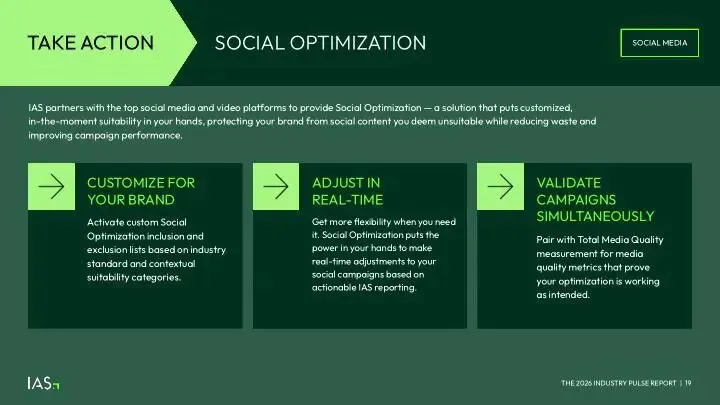 TAKE ACTION

SOCIAL OPTIMIZATION

SOCIAL MEDIA

IAS partners with the top social media and video platforms to provide Social Optimization — a solution that puts customized, in-the-moment suitability in your hands, protecting your brand from social content you deem unsuitable while reducing waste and improving campaign performance.

CUSTOMIZE FOR YOUR BRAND

Activate custom Social Optimization inclusion and exclusion lists based on industry standard and contextual suitability categories.

ADJUST IN REAL-TIME

Get more flexibility when you need it. Social Optimization puts the power in your hands to make real-time adjustments to your social campaigns based on actionable IAS reporting.

VALIDATE CAMPAIGNS SIMULTANEOUSLY

Pair with Total Media Quality measurement for media quality metrics that prove your optimization is working as intended.

IAS

THE 2026 INDUSTRY PULSE REPORT | 19